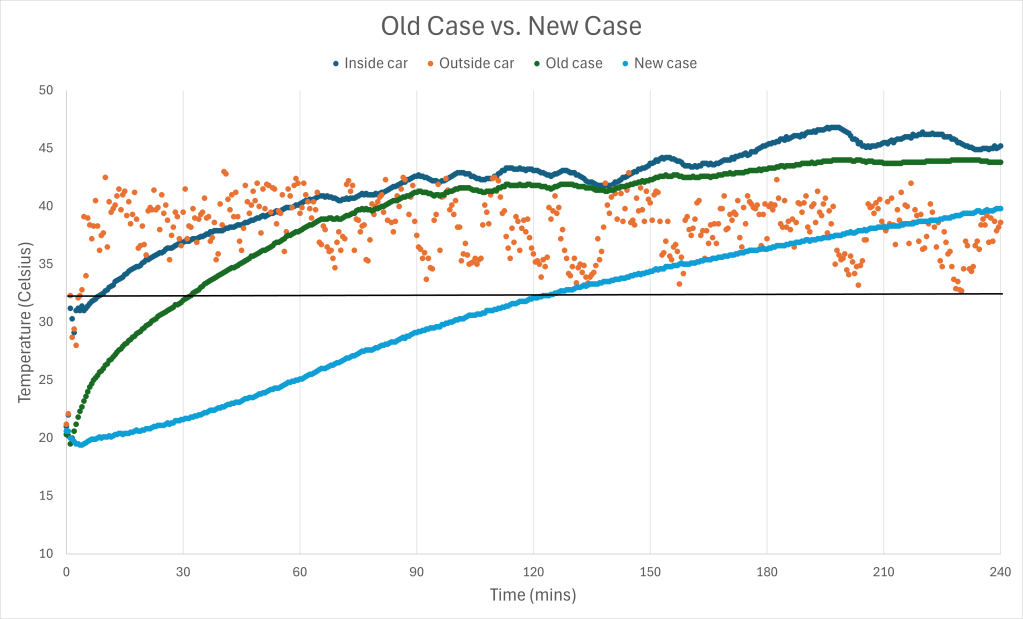 Old Case vs. New Case

Inside car Outside car Old case New case

Temperature (Celsius)

50
45
40
35
30
25
20
15
10

0 30 60 90 120 150 180 210 240

Time (mins)